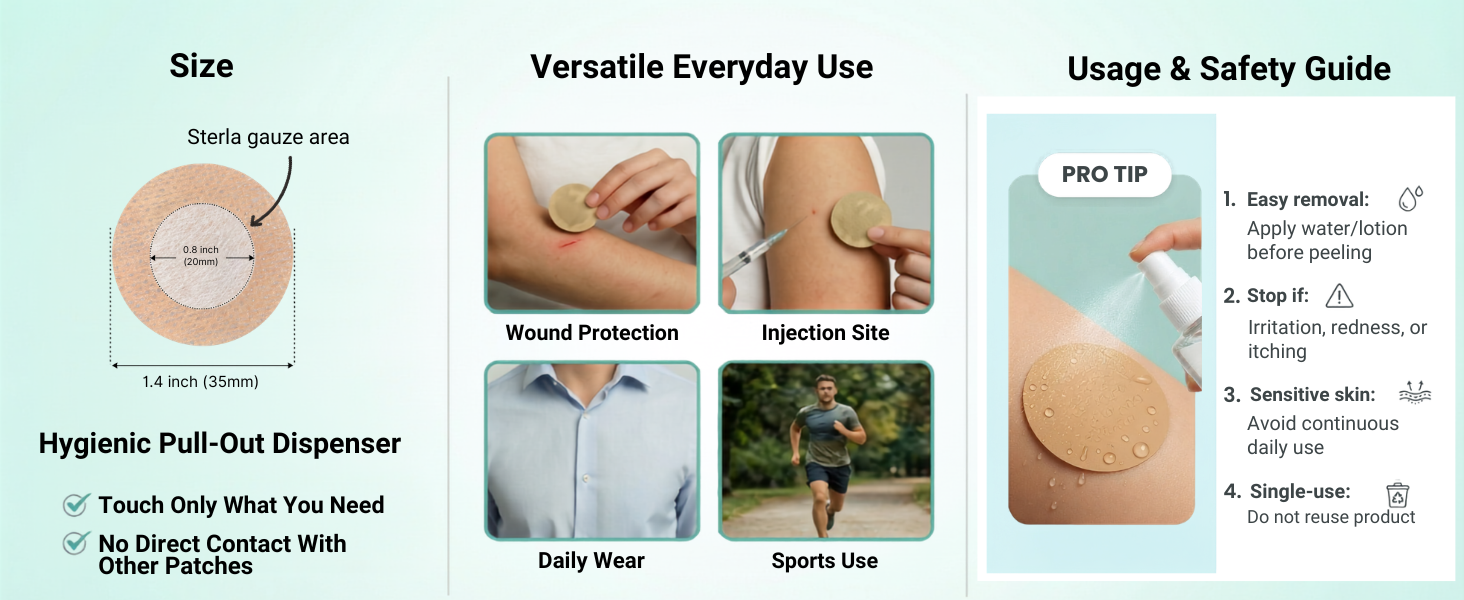 Size

Sterla gauze area

0.8 inch (20mm)

1.4 inch (35mm)

Hygienic Pull-Out Dispenser

Touch Only What You Need

No Direct Contact With Other Patches

Versatile Everyday Use

Wound Protection

Injection Site

Daily Wear

Sports Use

Usage & Safety Guide

PRO TIP

1. Easy removal:
Apply water/lotion before peeling

2. Stop if:
Irritation, redness, or itching

3. Sensitive skin:
Avoid continuous daily use

4. Single-use:
Do not reuse product